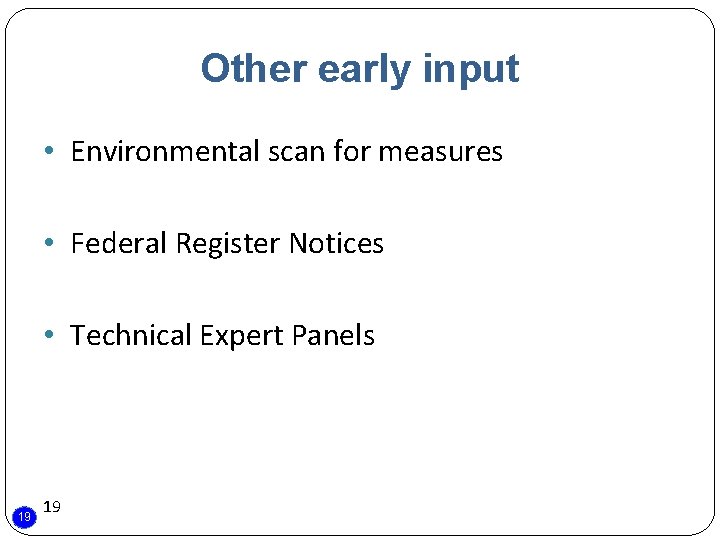 Other early input

• Environmental scan for measures

• Federal Register Notices

• Technical Expert Panels

19

19